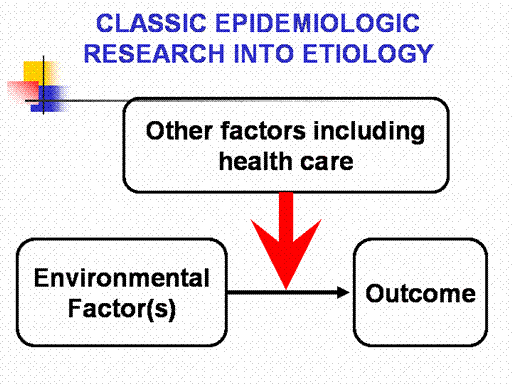 CLASSIC EPIDEMIOLOGIC RESEARCH INTO ETIOLOGY

Other factors including health care

Environmental Factor(s)

Outcome